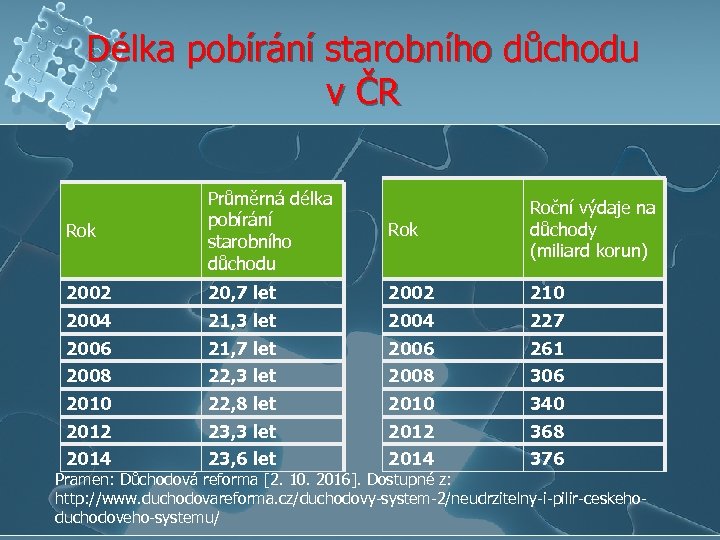 Délka pobírání starobního důchodu v ČR

| Rok | Průměrná délka pobírání starobního důchodu |
|---|---|
| 2002 | 20,7 let |
| 2004 | 21,3 let |
| 2006 | 21,7 let |
| 2008 | 22,3 let |
| 2010 | 22,8 let |
| 2012 | 23,3 let |
| 2014 | 23,6 let |

| Rok | Roční výdaje na důchody (miliard korun) |
|---|---|
| 2002 | 210 |
| 2004 | 227 |
| 2006 | 261 |
| 2008 | 306 |
| 2010 | 340 |
| 2012 | 368 |
| 2014 | 376 |

Pramen: Důchodová reforma [2. 10. 2016]. Dostupné z: http://www.duchodovareforma.cz/duchodovy-system-2/neudrzitelny-i-pilir-ceskeho-duchodoveho-systemu/